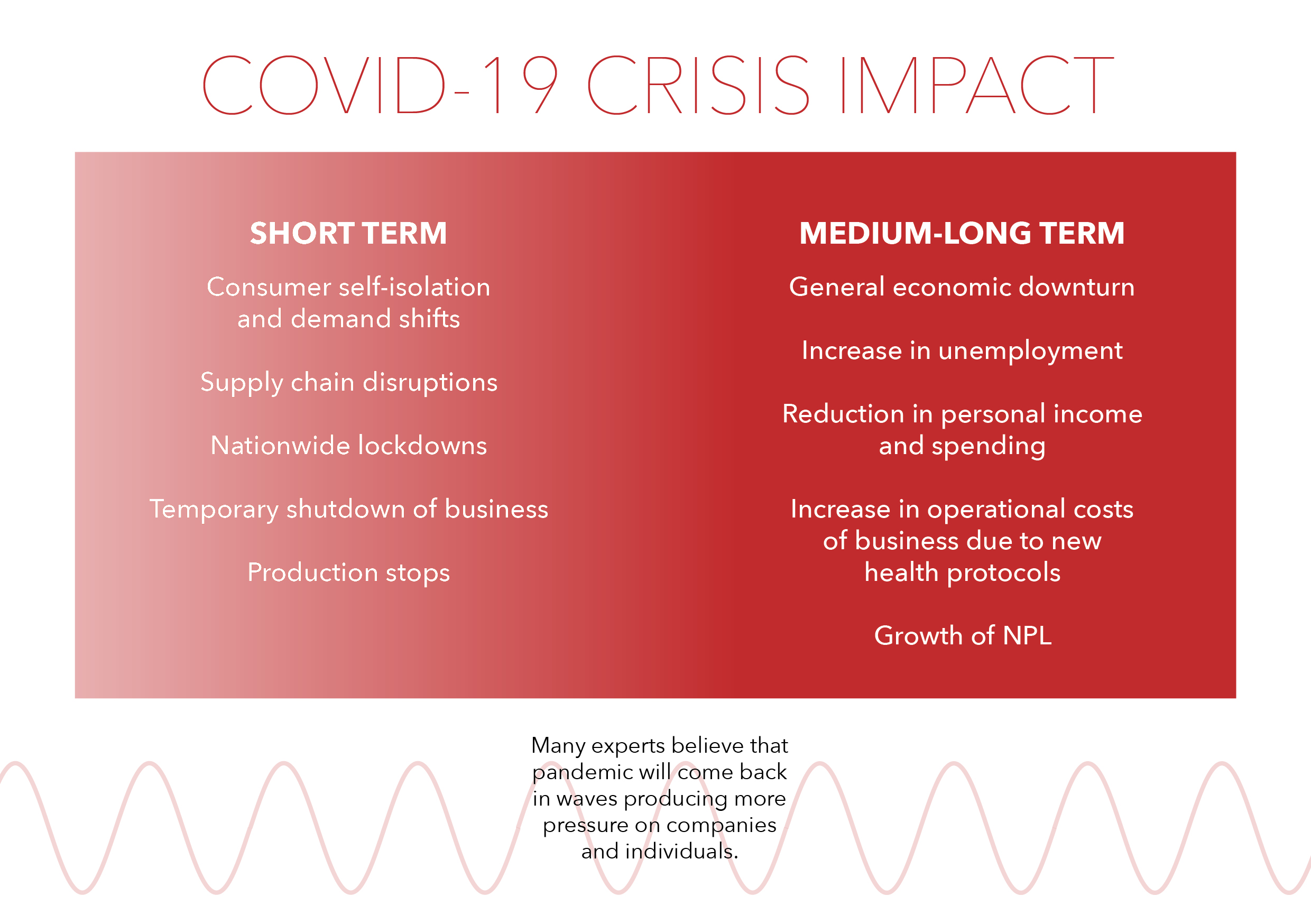 COVID-19 CRISIS IMPACT

SHORT TERM

Consumer self-isolation and demand shifts

Supply chain disruptions

Nationwide lockdowns

Temporary shutdown of business

Production stops

MEDIUM-LONG TERM

General economic downturn

Increase in unemployment

Reduction in personal income and spending

Increase in operational costs of business due to new health protocols

Growth of NPL

Many experts believe that pandemic will come back in waves producing more pressure on companies and individuals.